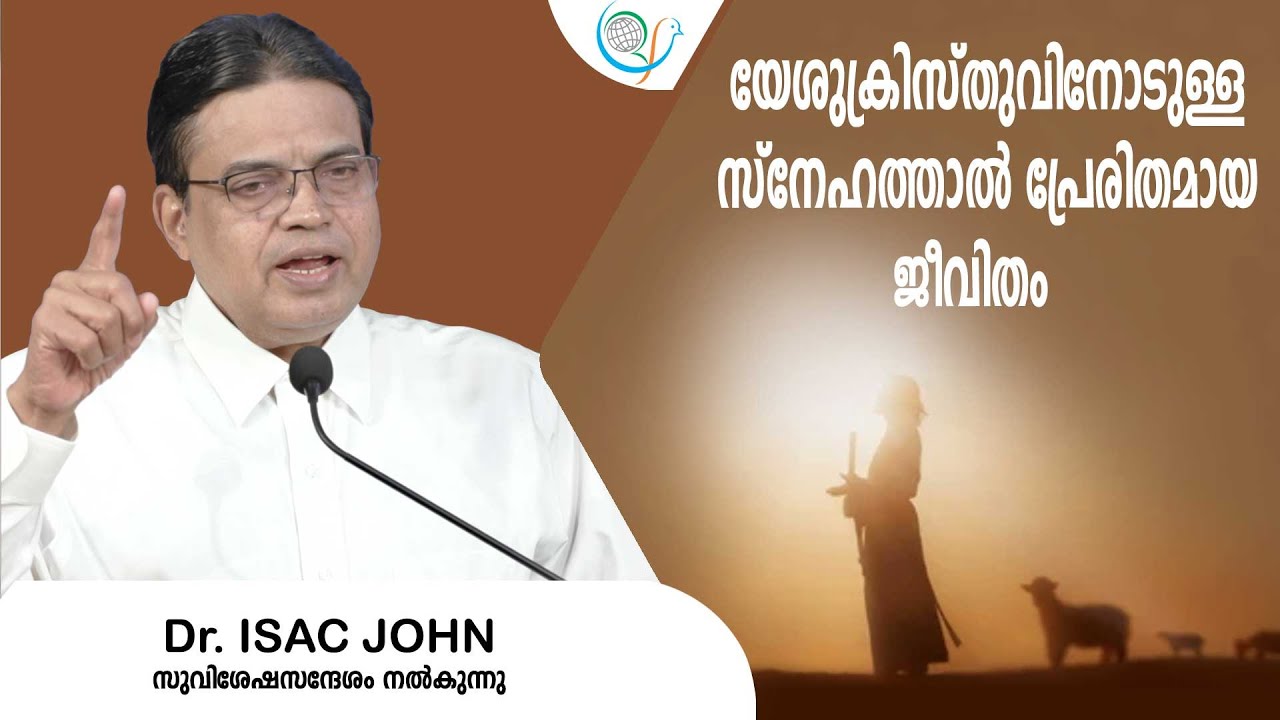 യേശുക്രിസ്തുവിനോടുള്ള സ്നേഹത്താൽ പ്രേരിതമായ ജീവിതം

Dr. ISAC JOHN
സുവിശേഷസന്ദേശം നൽകുന്നു